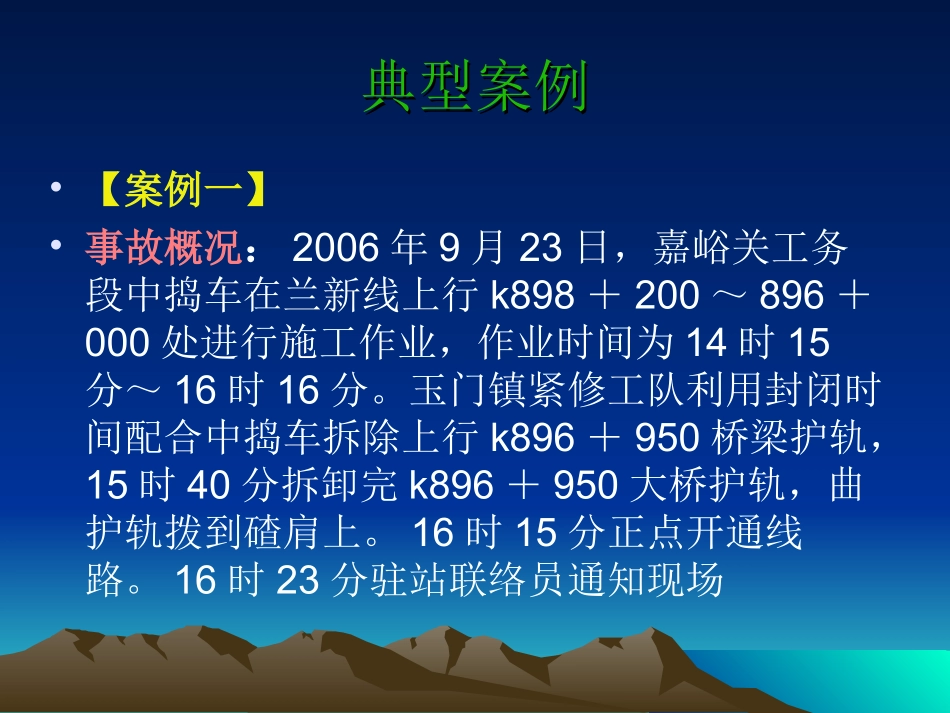 典型案例

• 【案例一】

• 事故概况： 2006 年 9 月 23 日，嘉峪关工务段中捣车在兰新线上行 k898 ＋ 200 ～ 896 ＋ 000 处进行施工作业，作业时间为 14 时 15 分～ 16 时 16 分。玉门镇紧修工队利用封闭时间配合中捣车拆除上行 k896 ＋ 950 桥梁护轨，15 时 40 分拆卸完 k896 ＋ 950 大桥护轨，曲护轨拨到碴肩上。 16 时 15 分正点开通线路。 16 时 23 分驻站联络员通知现场